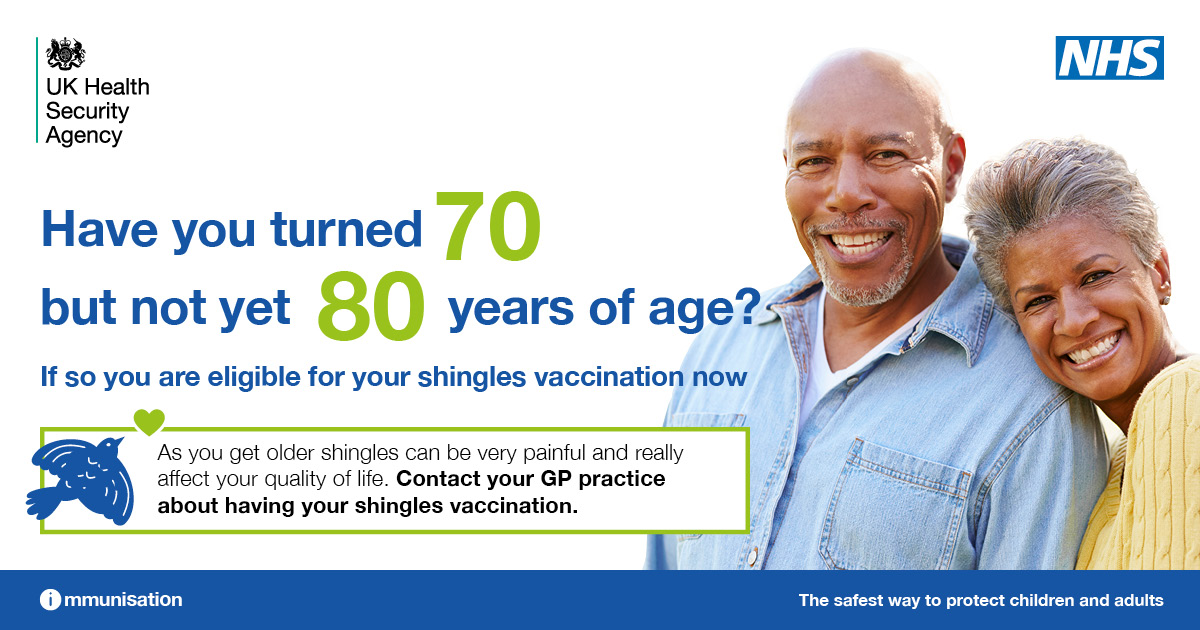 UK Health Security Agency

NHS

Have you turned 70 but not yet 80 years of age?

If so you are eligible for your shingles vaccination now

As you get older shingles can be very painful and really affect your quality of life. Contact your GP practice about having your shingles vaccination.

immunisation

The safest way to protect children and adults